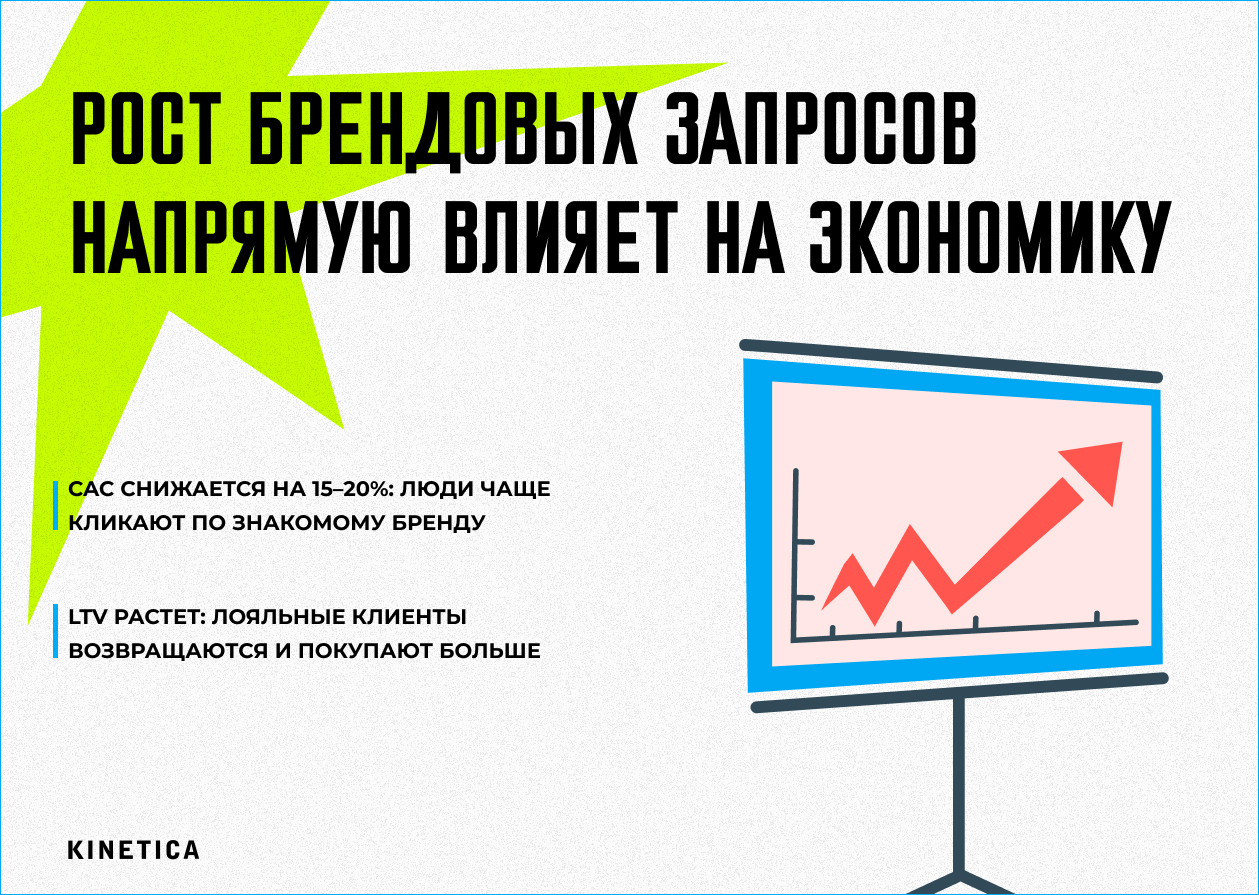 РОСТ БРЕНДОВЫХ ЗАПРОСОВ НАПРЯМУЮ ВЛИЯЕТ НА ЭКОНОМИКУ

CAC СНИЖАЕТСЯ НА 15–20%: ЛЮДИ ЧАЩЕ КЛИКАЮТ ПО ЗНАКОМОМУ БРЕНДУ

LTV РАСТЕТ: ЛОЯЛЬНЫЕ КЛИЕНТЫ ВОЗВРАЩАЮТСЯ И ПОКУПАЮТ БОЛЬШЕ

KINETICA